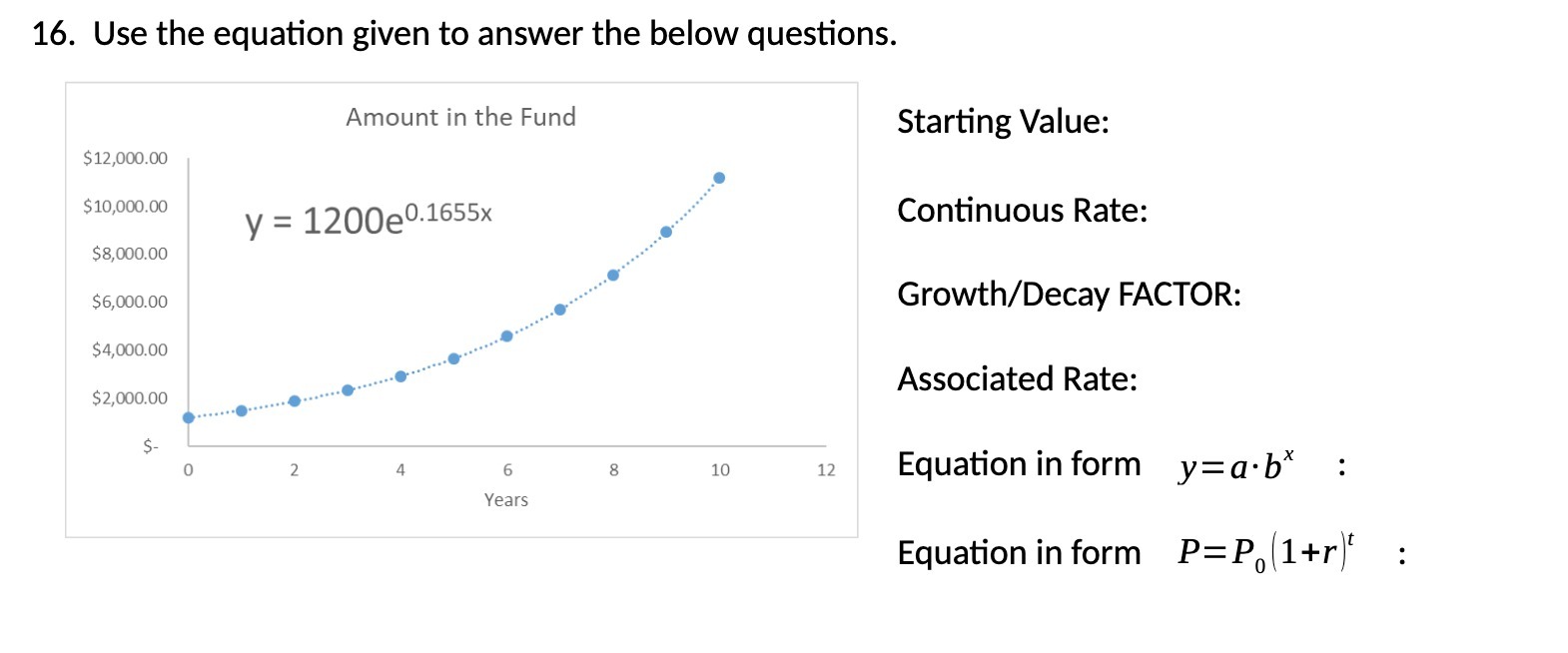 16. Use the equation given to answer the below questions.

Amount in the Fund

$12,000.00
$10,000.00
$8,000.00
$6,000.00
$4,000.00
$2,000.00
$-

$y = 1200e^{0.1655x}$

0 2 4 6 8 10 12

Years

Starting Value:

Continuous Rate:

Growth/Decay FACTOR:

Associated Rate:

Equation in form $y=a \cdot b^x$ :

Equation in form $P=P_0(1+r)^t$ :